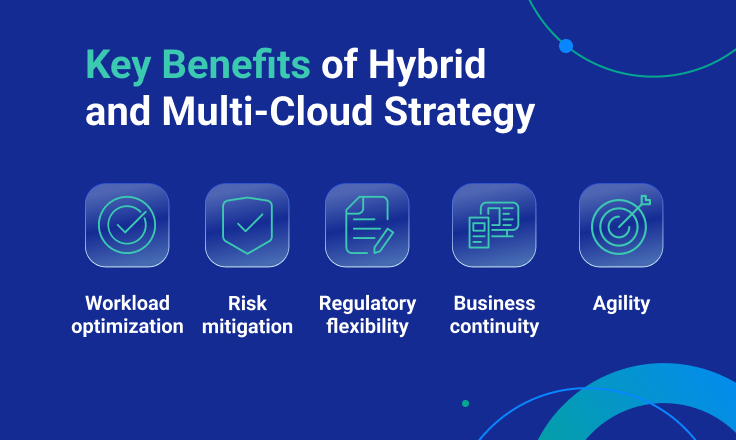 Key Benefits of Hybrid and Multi-Cloud Strategy

Workload optimization

Risk mitigation

Regulatory flexibility

Business continuity

Agility